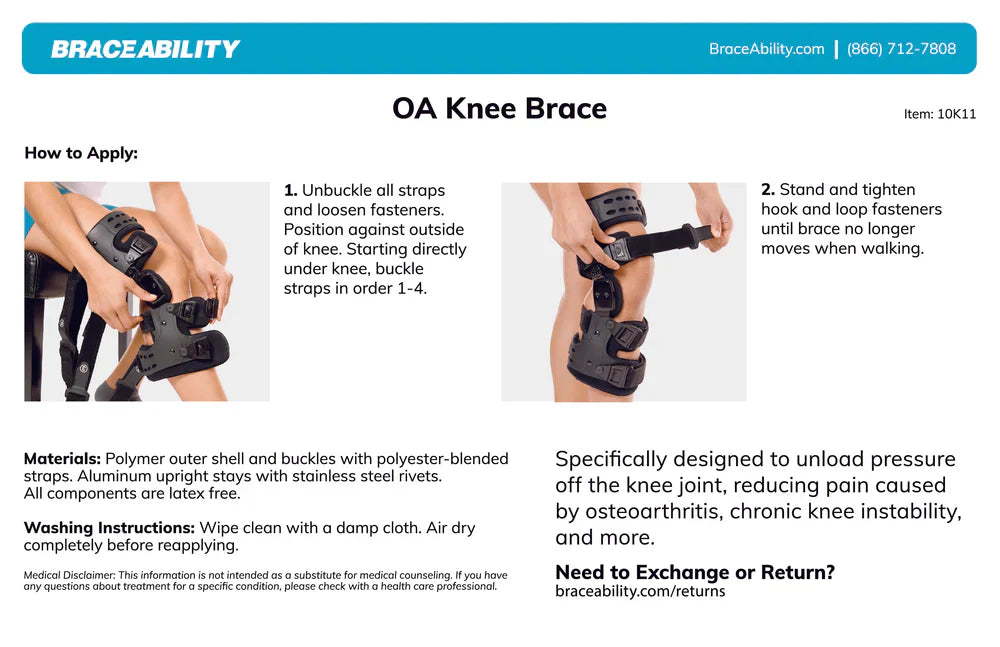 BRACEABILITY

BraceAbility.com | (866) 712-7808

OA Knee Brace

Item: 10K11

How to Apply:

1. Unbuckle all straps and loosen fasteners. Position against outside of knee. Starting directly under knee, buckle straps in order 1-4.

2. Stand and tighten hook and loop fasteners until brace no longer moves when walking.

Materials: Polymer outer shell and buckles with polyester-blended straps. Aluminum upright stays with stainless steel rivets. All components are latex free.

Washing Instructions: Wipe clean with a damp cloth. Air dry completely before reapplying.

Medical Disclaimer: This information is not intended as a substitute for medical counseling. If you have any questions about treatment for a specific condition, please check with a health care professional.

Specifically designed to unload pressure off the knee joint, reducing pain caused by osteoarthritis, chronic knee instability, and more.

Need to Exchange or Return?
braceability.com/returns